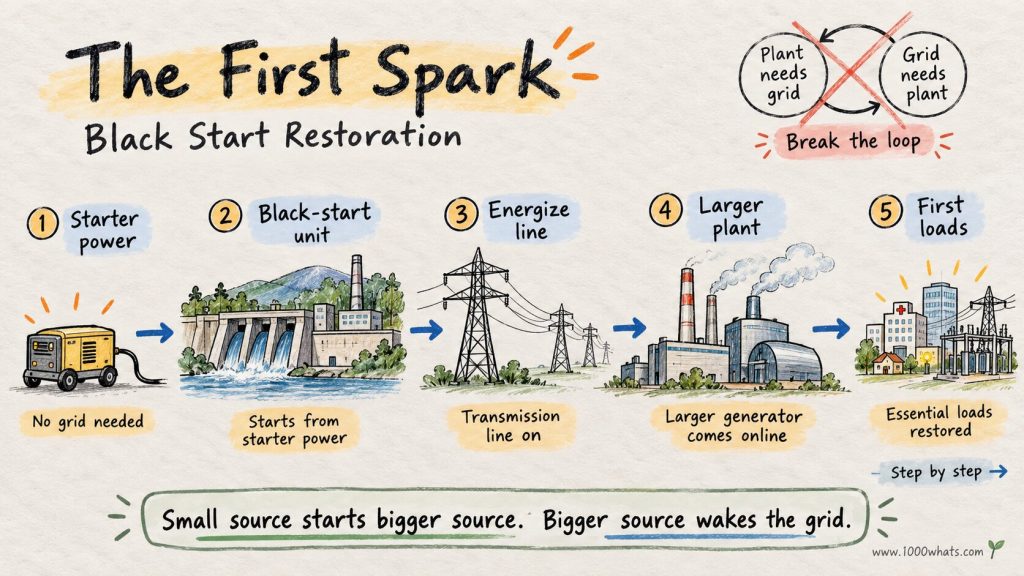 The First Spark

Black Start Restoration

Plant needs grid

Grid needs plant

Break the loop

1 Starter power

2 Black-start unit

3 Energize line

4 Larger plant

5 First loads

No grid needed

Starts from starter power

Transmission line on

Larger generator comes online

Essential loads restored

Step by step

Small source starts bigger source. Bigger source wakes the grid.

www.1000whats.com